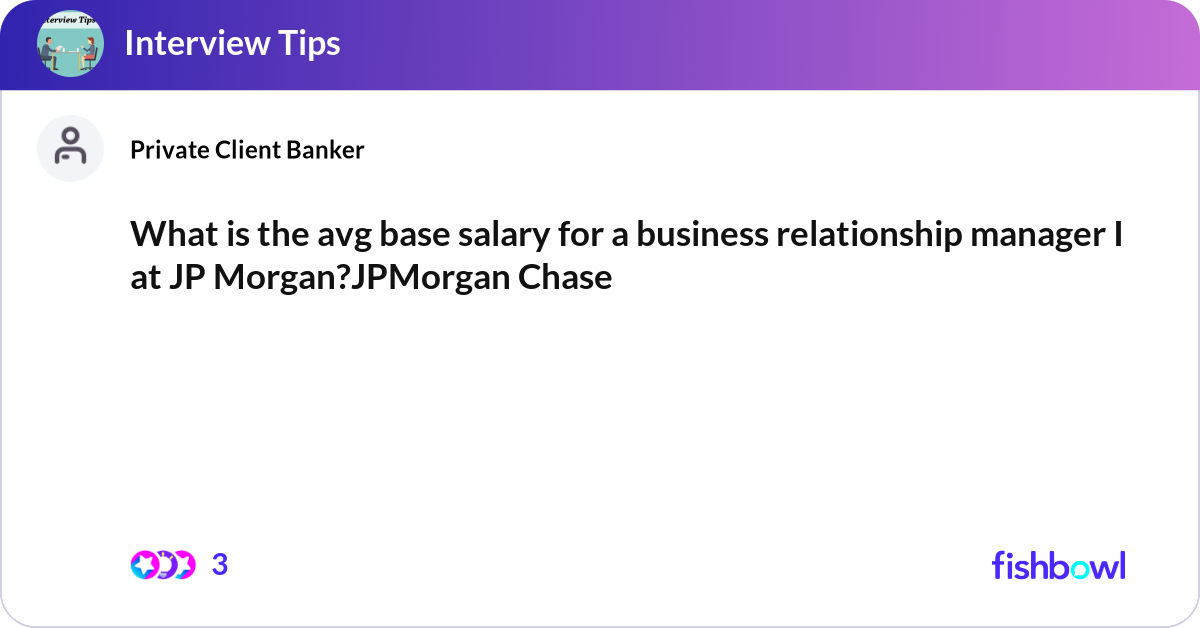 Interview Tips

Interview Tips

Private Client Banker

What is the avg base salary for a business relationship manager I at JP Morgan?JPMorgan Chase

3

fishbowl